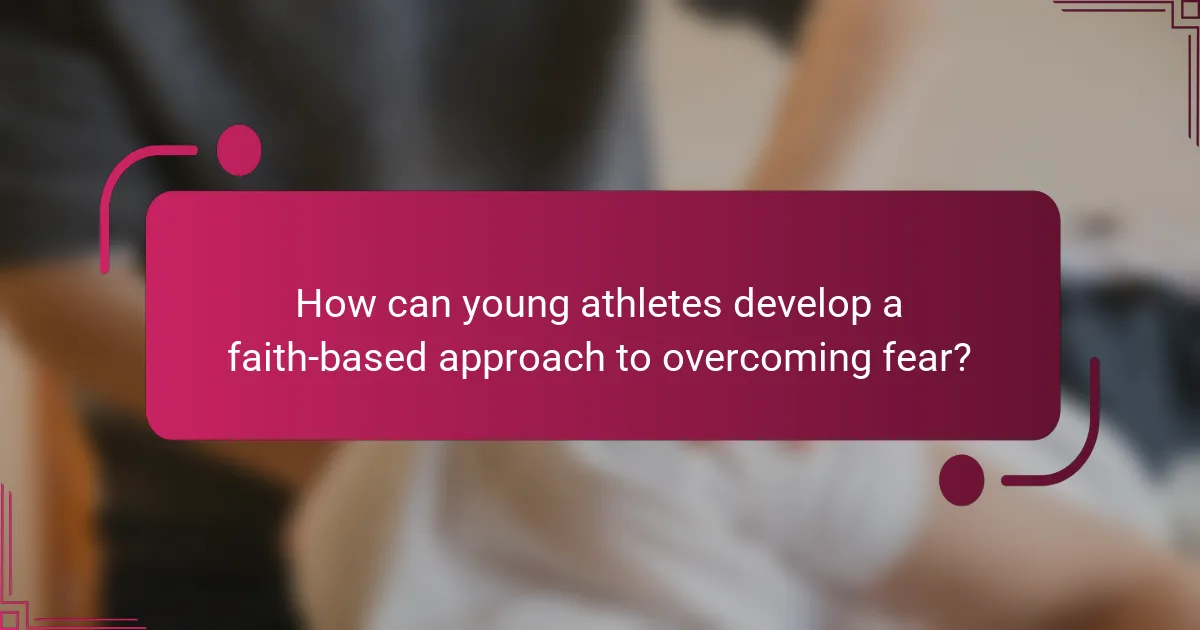 How can young athletes develop a faith-based approach to overcoming fear?